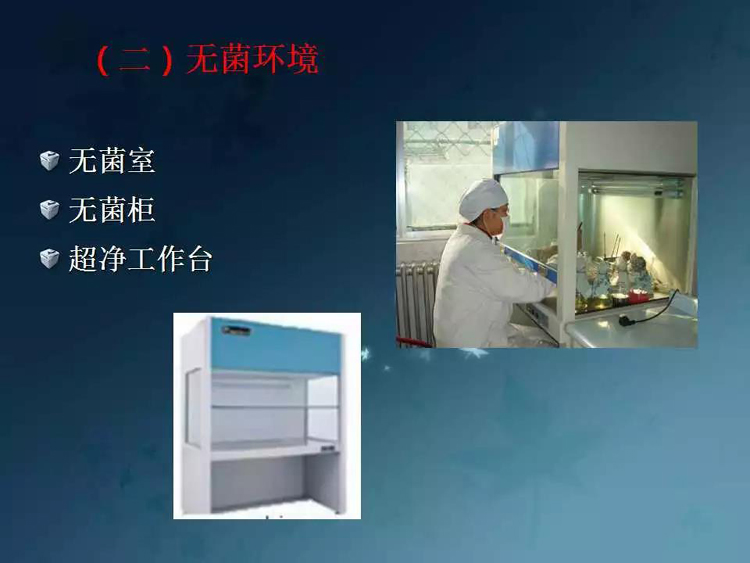 （二）无菌环境

无菌室

无菌柜

超净工作台